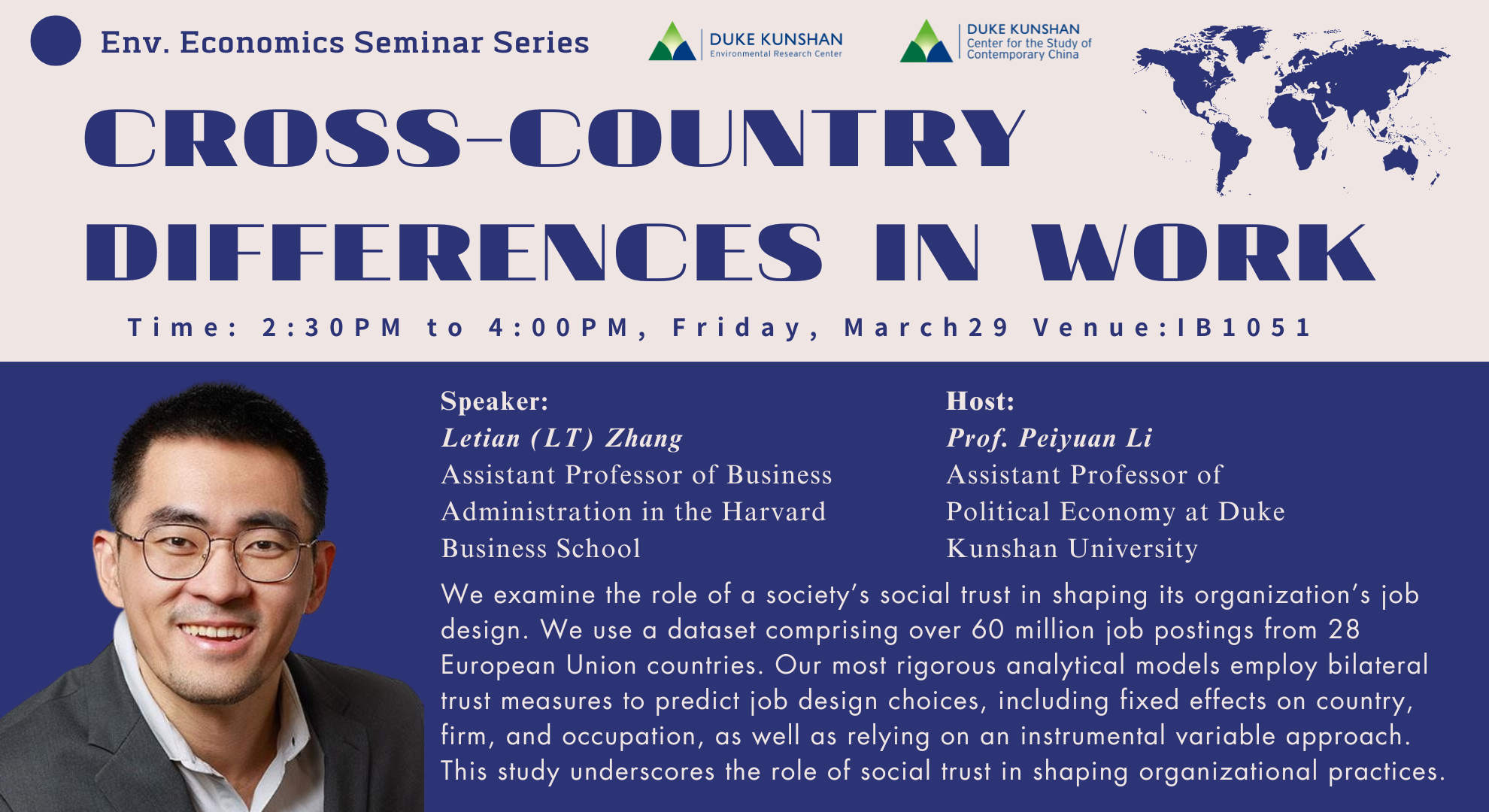 Env. Economics Seminar Series

DUKE KUNSHAN
Environmental Research Center

DUKE KUNSHAN
Center for the Study of Contemporary China

CROSS-COUNTRY DIFFERENCES IN WORK

Time: 2:30PM to 4:00PM, Friday, March29 Venue:IB1051

Speaker:
Letian (LT) Zhang
Assistant Professor of Business Administration in the Harvard Business School

Host:
Prof. Peiyuan Li
Assistant Professor of Political Economy at Duke Kunshan University

We examine the role of a society's social trust in shaping its organization's job design. We use a dataset comprising over 60 million job postings from 28 European Union countries. Our most rigorous analytical models employ bilateral trust measures to predict job design choices, including fixed effects on country, firm, and occupation, as well as relying on an instrumental variable approach. This study underscores the role of social trust in shaping organizational practices.